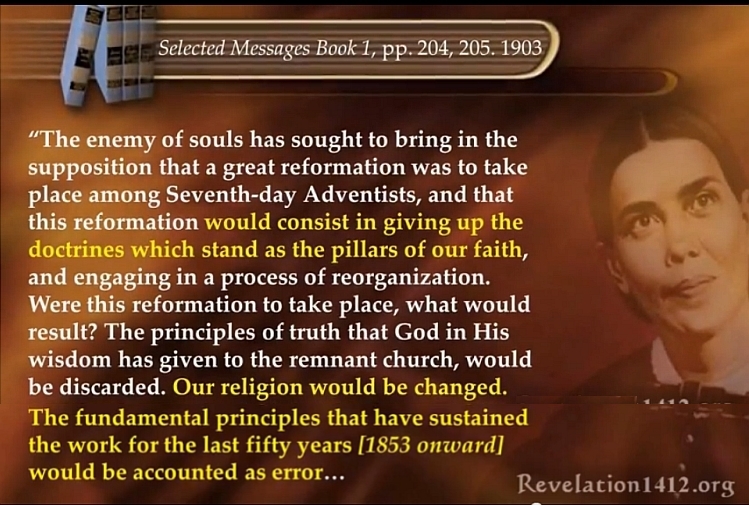 Selected Messages Book 1, pp. 204, 205. 1903

"The enemy of souls has sought to bring in the supposition that a great reformation was to take place among Seventh-day Adventists, and that this reformation would consist in giving up the doctrines which stand as the pillars of our faith, and engaging in a process of reorganization. Were this reformation to take place, what would result? The principles of truth that God in His wisdom has given to the remnant church, would be discarded. Our religion would be changed. The fundamental principles that have sustained the work for the last fifty years [1853 onward] would be accounted as error...

Revelation1412.org